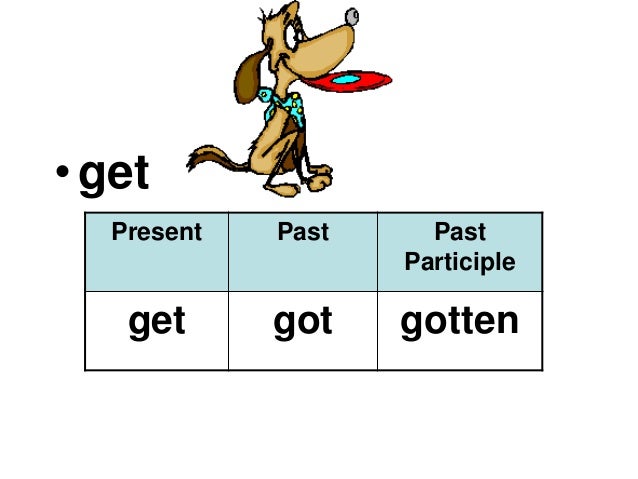 • get

| Present | Past | Past Participle |
|---|---|---|
| get | got | gotten |